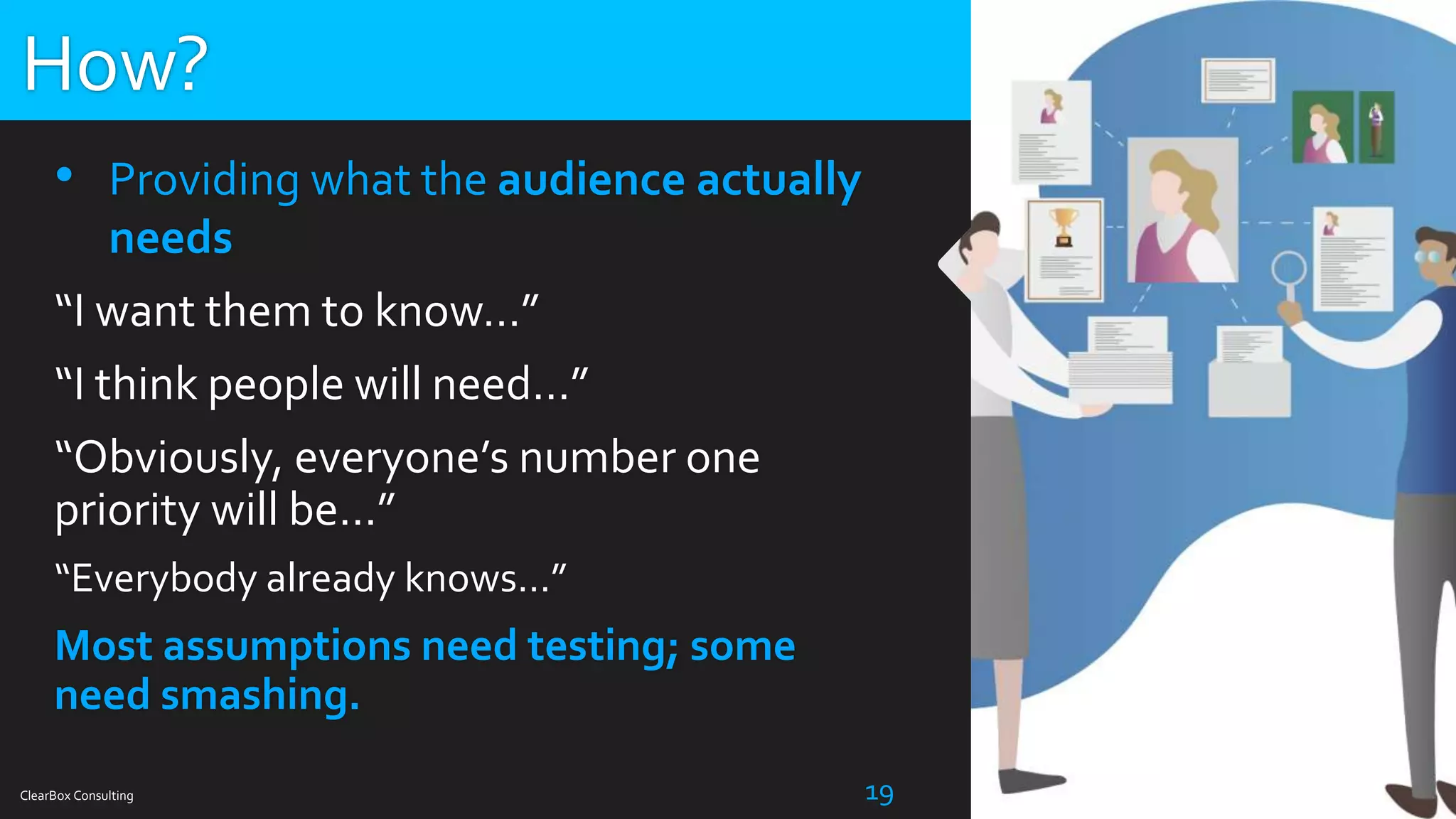 How?

• Providing what the audience actually needs

“I want them to know…”

“I think people will need…”

“Obviously, everyone’s number one priority will be…”

“Everybody already knows…”

Most assumptions need testing; some need smashing.

ClearBox Consulting

19